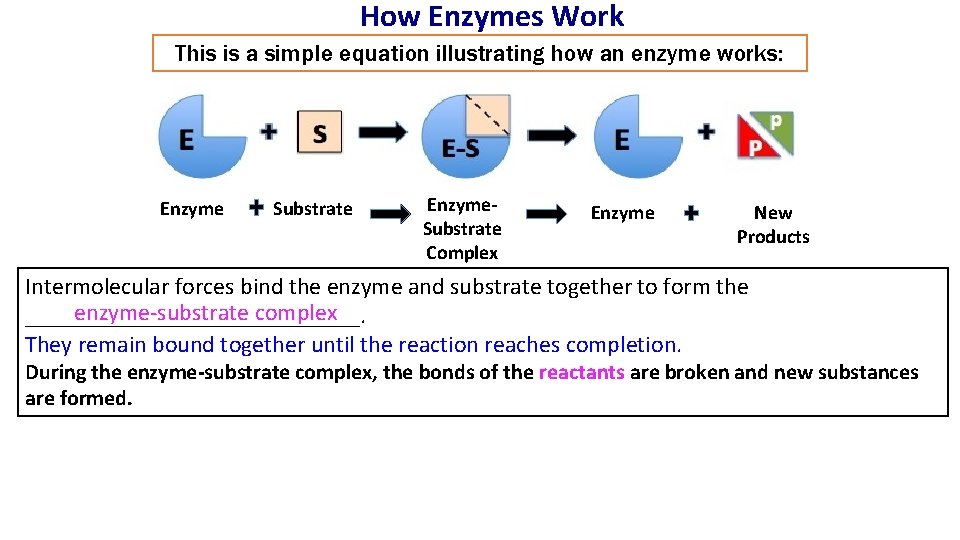 How Enzymes Work

This is a simple equation illustrating how an enzyme works:

E + S → E-S → E + P P

Enzyme + Substrate → Enzyme-Substrate Complex → Enzyme + New Products

Intermolecular forces bind the enzyme and substrate together to form the enzyme-substrate complex.
They remain bound together until the reaction reaches completion.
During the enzyme-substrate complex, the bonds of the reactants are broken and new substances are formed.